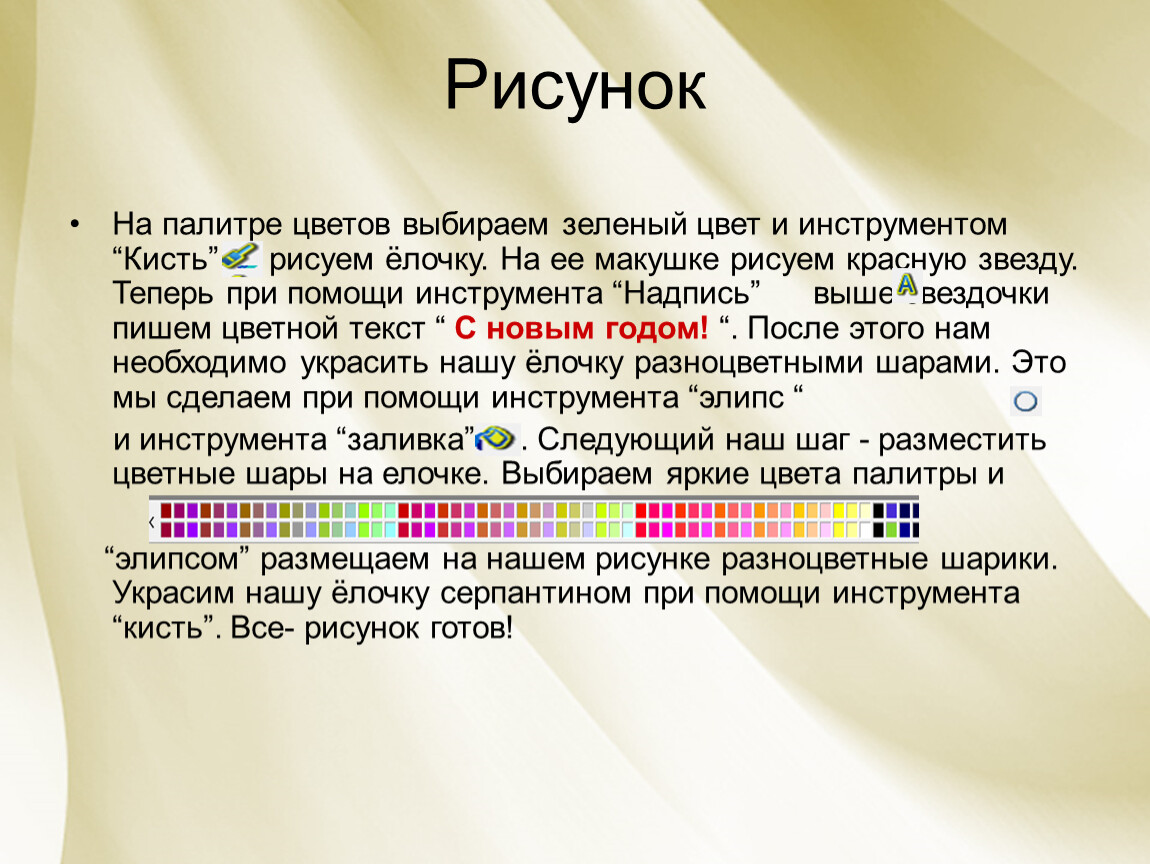 Рисунок

• На палитре цветов выбираем зеленый цвет и инструментом “Кисть” рисуем ёлочку. На ее макушке рисуем красную звезду. Теперь при помощи инструмента “Надпись” выше звездочки пишем цветной текст “ С новым годом! “. После этого нам необходимо украсить нашу ёлочку разноцветными шарами. Это мы сделаем при помощи инструмента “элипс “ и инструмента “заливка”. Следующий наш шаг - разместить цветные шары на елочке. Выбираем яркие цвета палитры и “элипсом” размещаем на нашем рисунке разноцветные шарики. Украсим нашу ёлочку серпантином при помощи инструмента “кисть”. Все- рисунок готов!